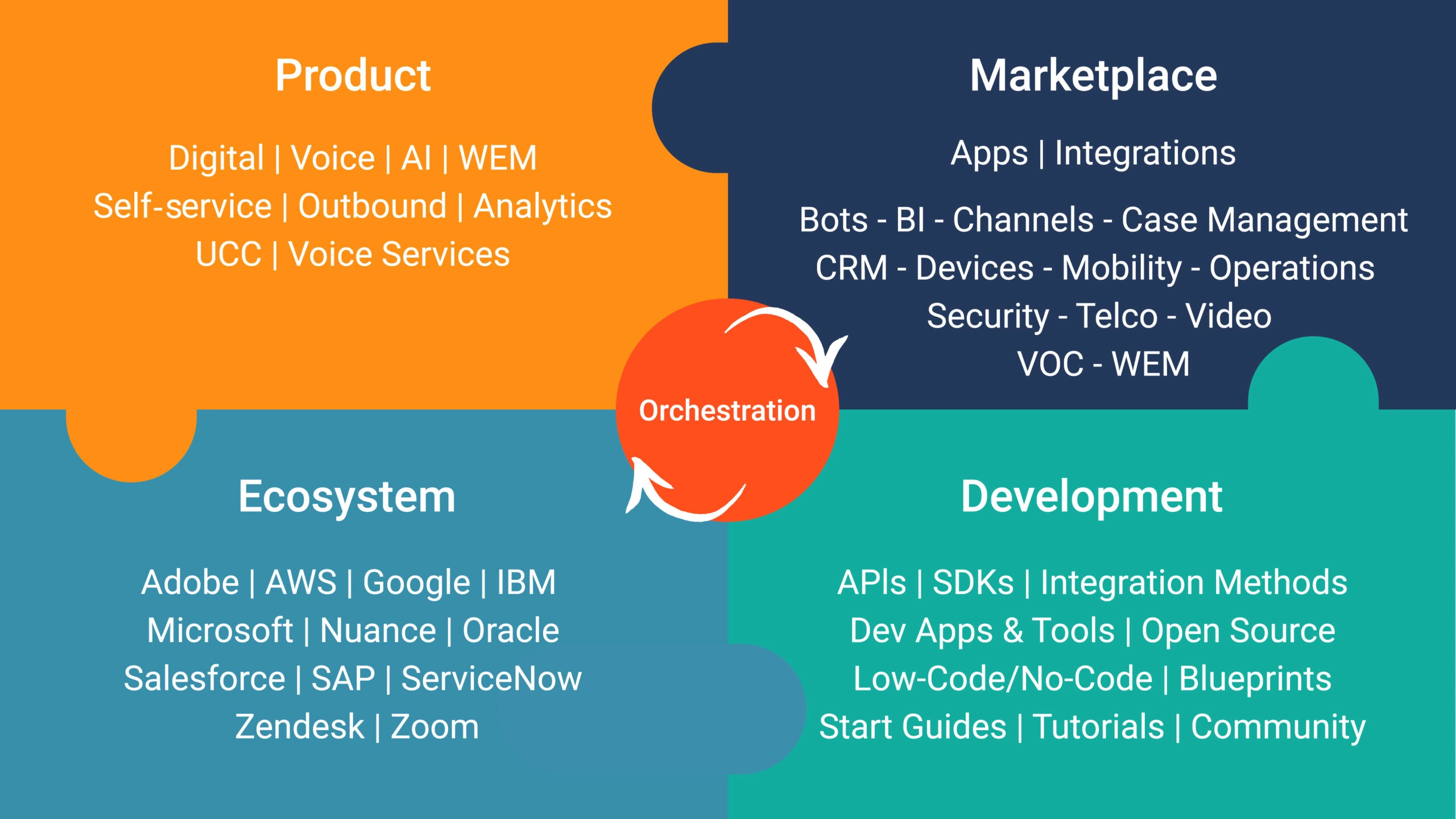 Product

Digital | Voice | AI | WEM
Self-service | Outbound | Analytics
UCC | Voice Services

Marketplace

Apps | Integrations

Bots - BI - Channels - Case Management
CRM - Devices - Mobility - Operations
Security - Telco - Video
VOC - WEM

Orchestration

Ecosystem

Adobe | AWS | Google | IBM
Microsoft | Nuance | Oracle
Salesforce | SAP | ServiceNow
Zendesk | Zoom

Development

APIs | SDKs | Integration Methods
Dev Apps & Tools | Open Source
Low-Code/No-Code | Blueprints
Start Guides | Tutorials | Community